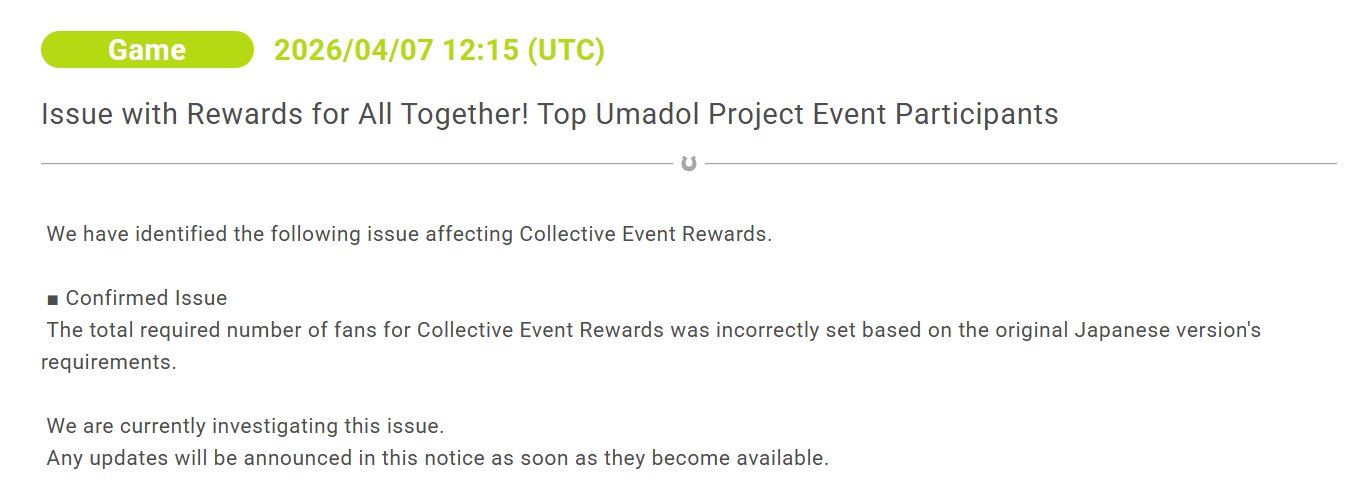 Game 2026/04/07 12:15 (UTC)

Issue with Rewards for All Together! Top Umadol Project Event Participants

We have identified the following issue affecting Collective Event Rewards.

■ Confirmed Issue
The total required number of fans for Collective Event Rewards was incorrectly set based on the original Japanese version's requirements.

We are currently investigating this issue.
Any updates will be announced in this notice as soon as they become available.